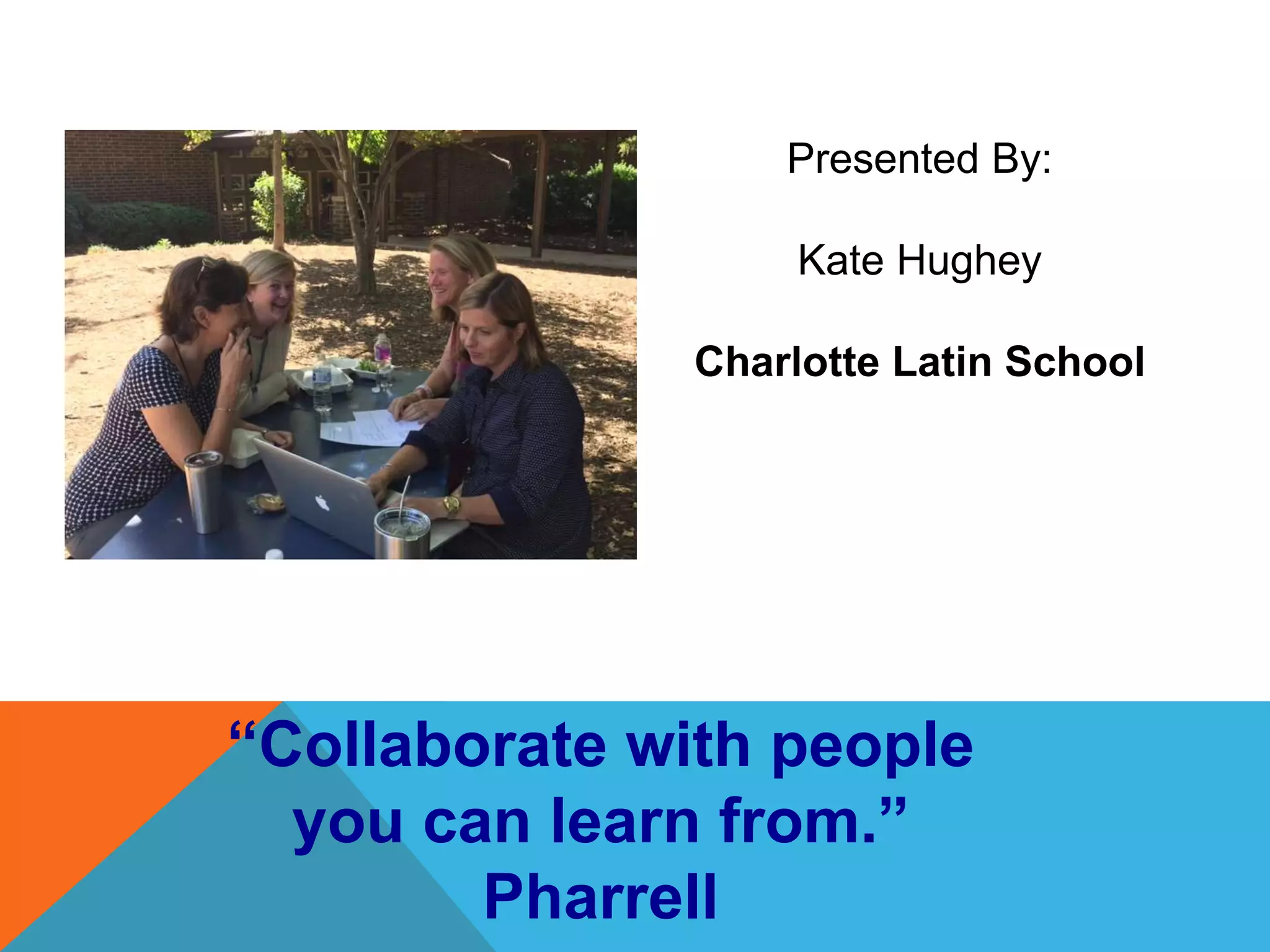 Presented By:

Kate Hughey

Charlotte Latin School

“Collaborate with people you can learn from.” Pharrell